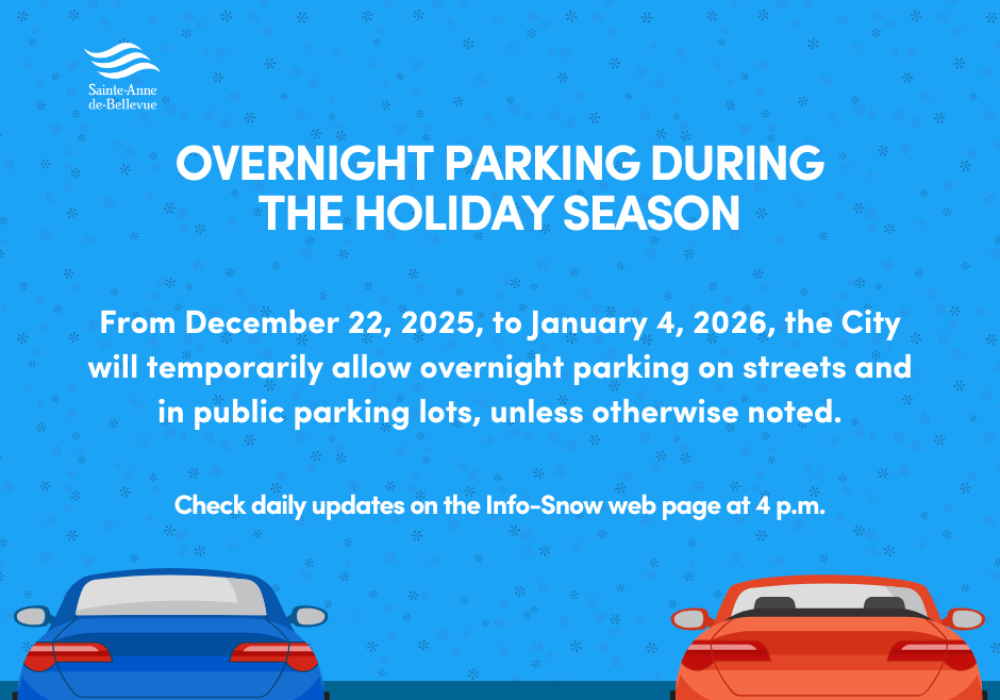 Sainte-Anne
de-Bellevue

OVERNIGHT PARKING DURING THE HOLIDAY SEASON

From December 22, 2025, to January 4, 2026, the City will temporarily allow overnight parking on streets and in public parking lots, unless otherwise noted.

Check daily updates on the Info-Snow web page at 4 p.m.